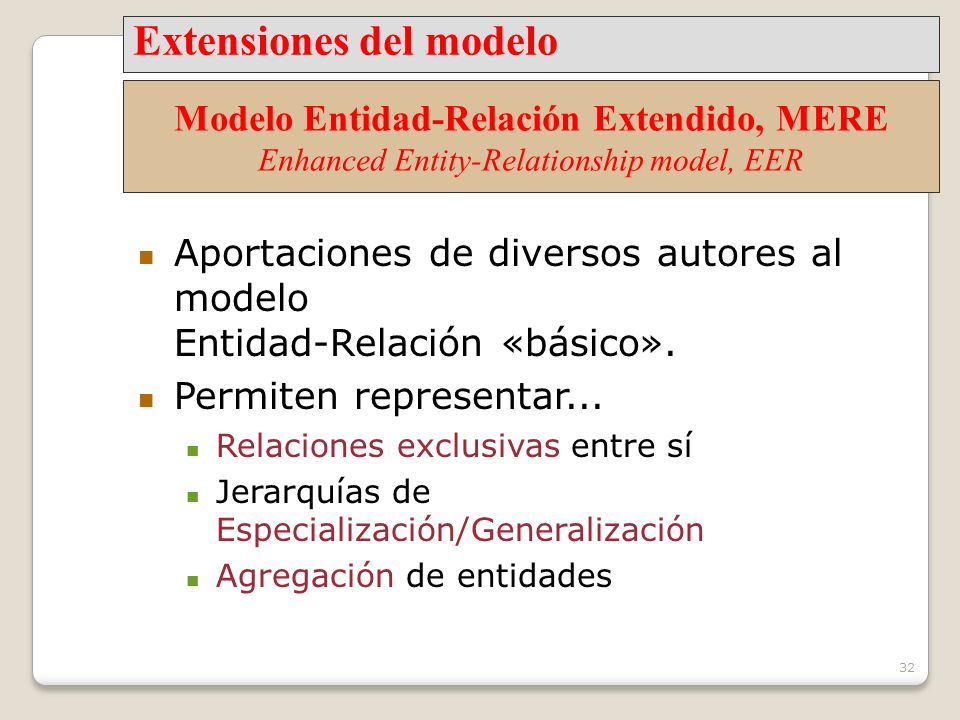 Extensiones del modelo

Modelo Entidad-Relación Extendido, MERE
Enhanced Entity-Relationship model, EER

- Aportaciones de diversos autores al modelo Entidad-Relación «básico».
- Permiten representar...
  - Relaciones exclusivas entre sí
  - Jerarquías de Especialización/Generalización
  - Agregación de entidades

32